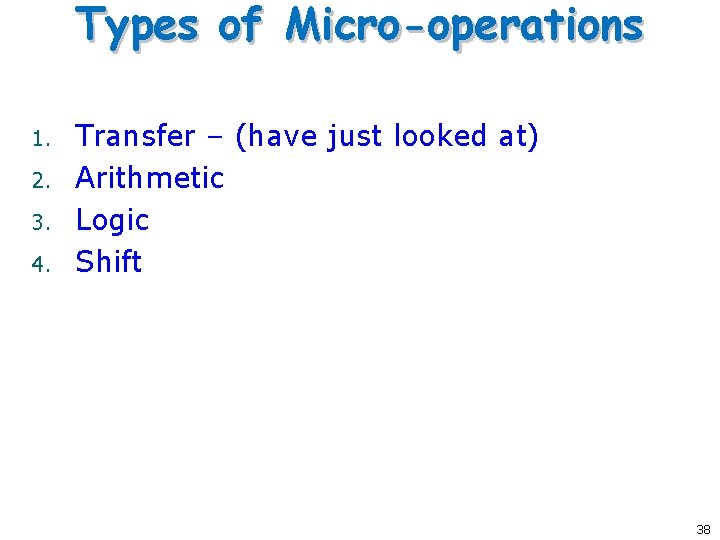 Types of Micro-operations

1. Transfer – (have just looked at)
2. Arithmetic
3. Logic
4. Shift

38